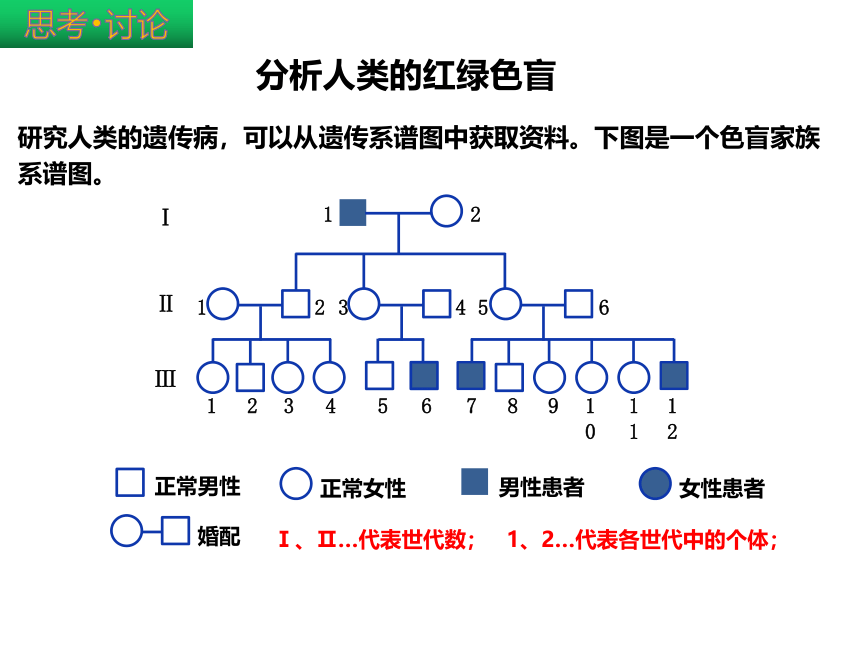 思考·讨论

分析人类的红绿色盲

研究人类的遗传病，可以从遗传系谱图中获取资料。下图是一个色盲家族系谱图。

I 1 2

II 1 2 3 4 5 6

III 1 2 3 4 5 6 7 8 9 10 11 12

正常男性 正常女性 男性患者 女性患者

婚配 Ⅰ、Ⅱ…代表世代数； 1、2…代表各世代中的个体；